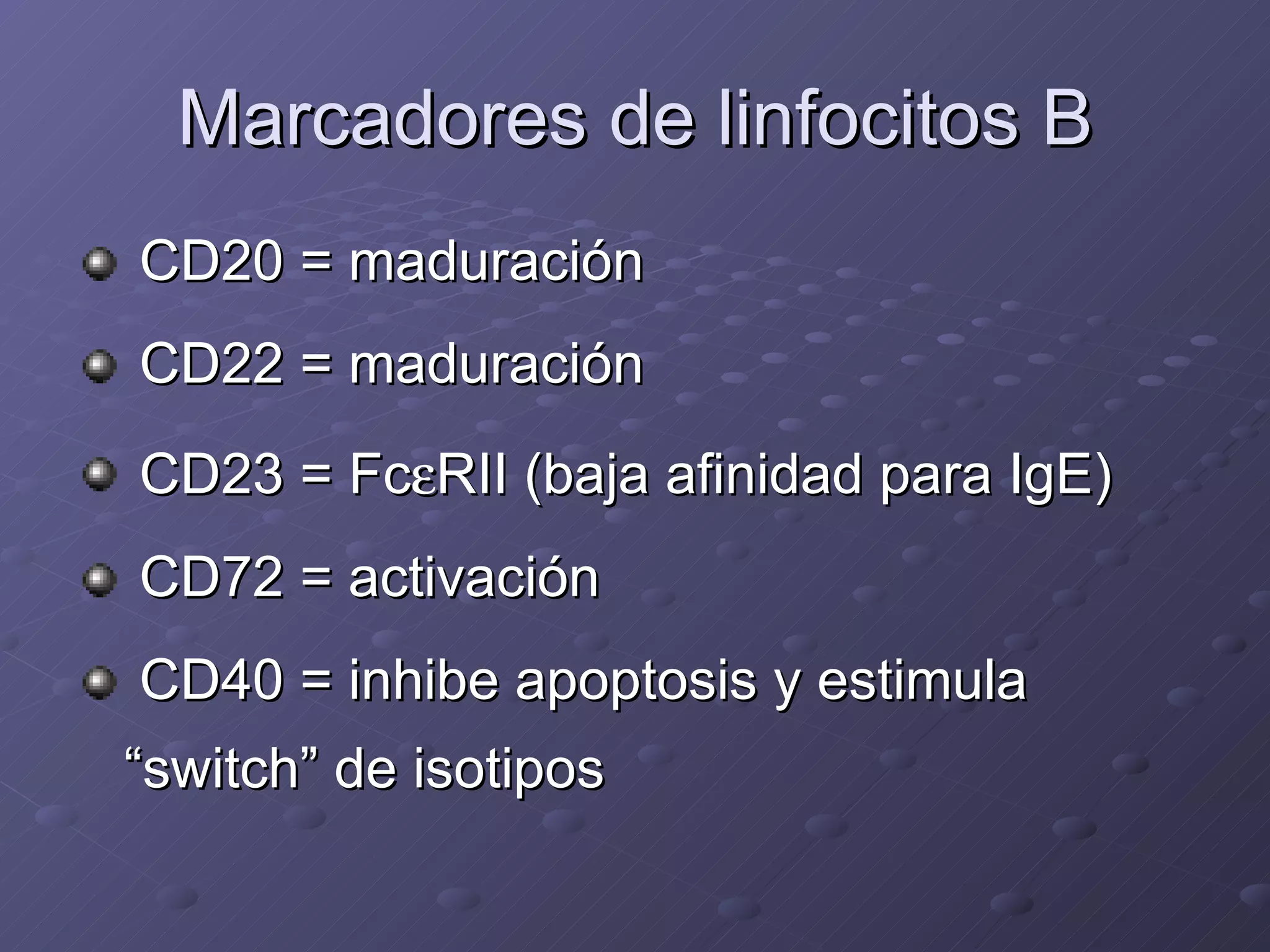 Marcadores de linfocitos B

CD20 = maduración

CD22 = maduración

CD23 = FcεRII (baja afinidad para IgE)

CD72 = activación

CD40 = inhibe apoptosis y estimula “switch” de isotipos